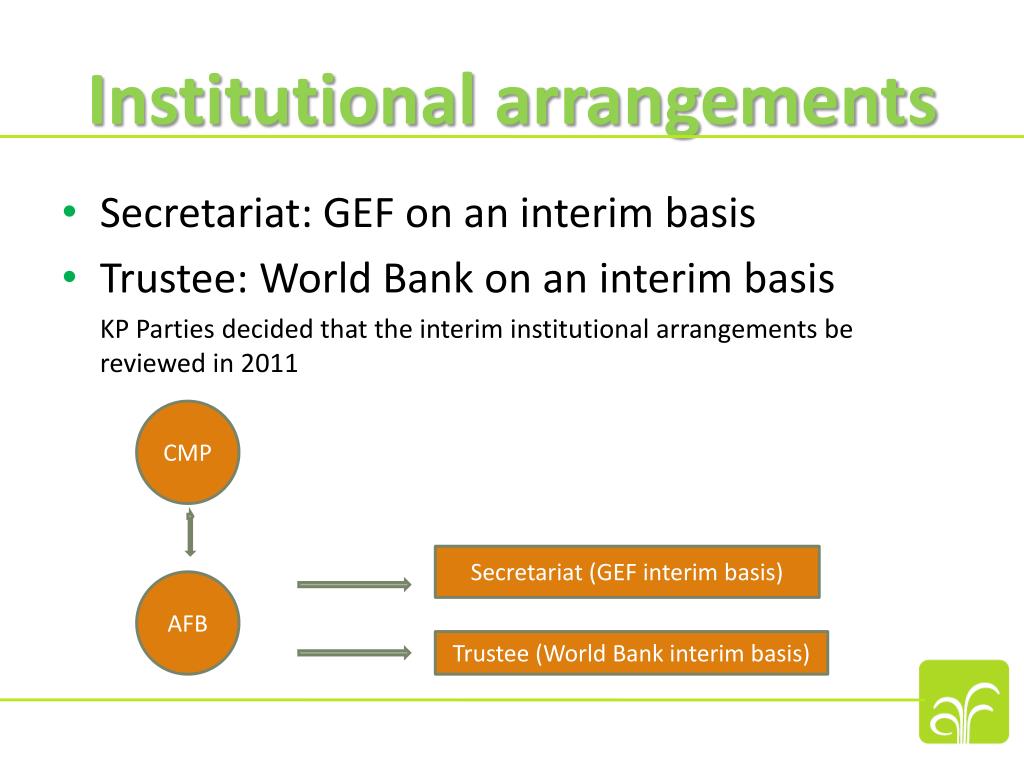 Institutional arrangements

• Secretariat: GEF on an interim basis
• Trustee: World Bank on an interim basis

KP Parties decided that the interim institutional arrangements be reviewed in 2011

CMP

AFB

Secretariat (GEF interim basis)

Trustee (World Bank interim basis)